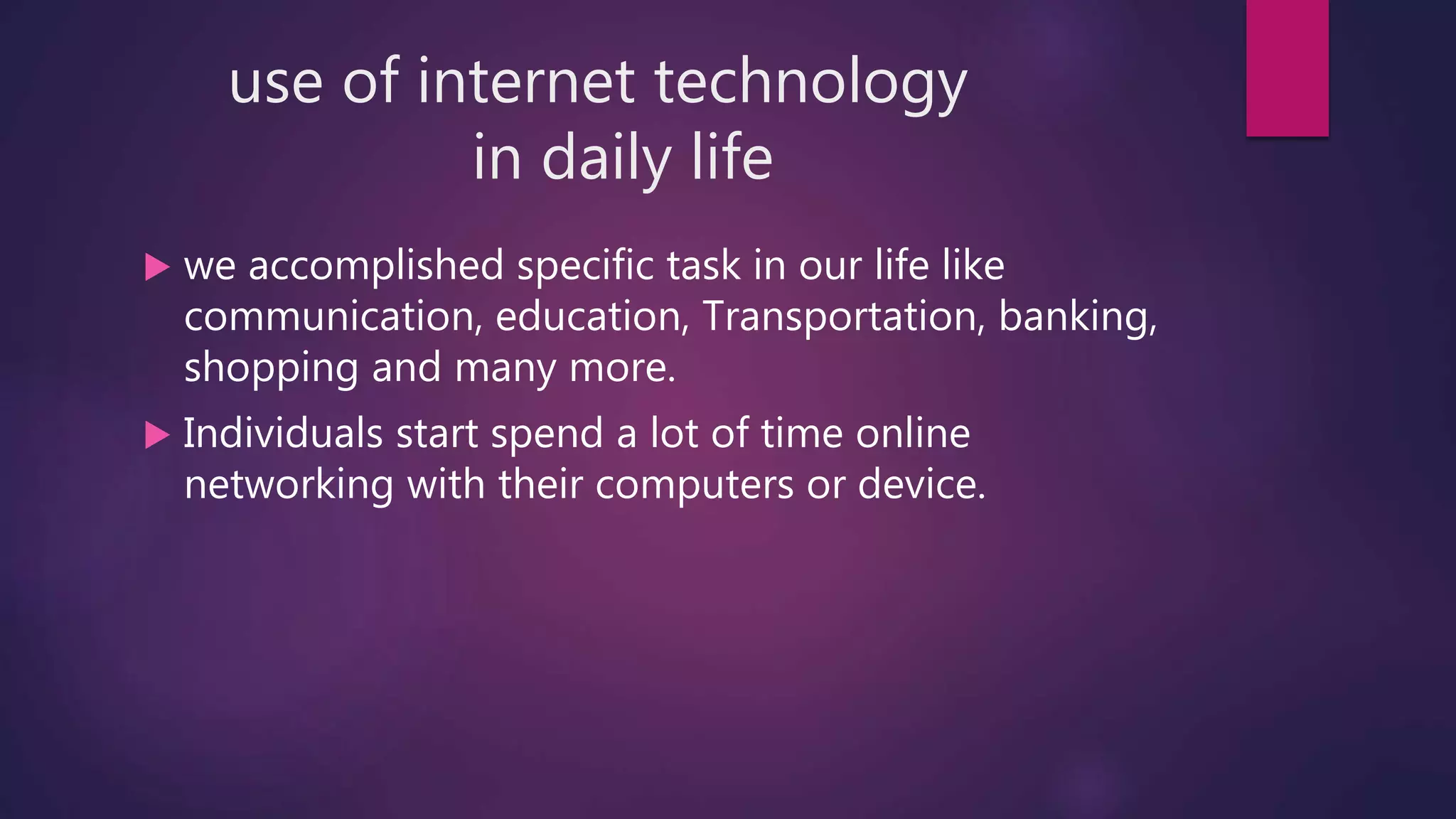 use of internet technology in daily life

▶ we accomplished specific task in our life like communication, education, Transportation, banking, shopping and many more.

▶ Individuals start spend a lot of time online networking with their computers or device.